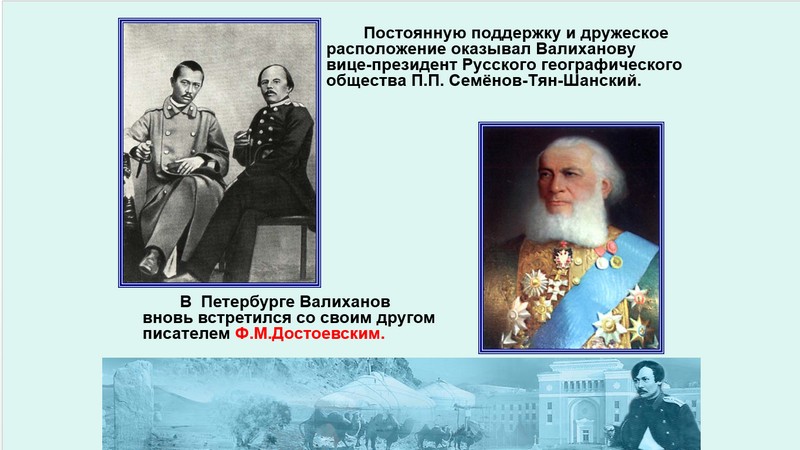 Постоянную поддержку и дружеское расположение оказывал Валиханову вице-президент Русского географического общества П.П. Семёнов-Тян-Шанский.

В Петербурге Валиханов вновь встретился со своим другом писателем Ф.М.Достоевским.